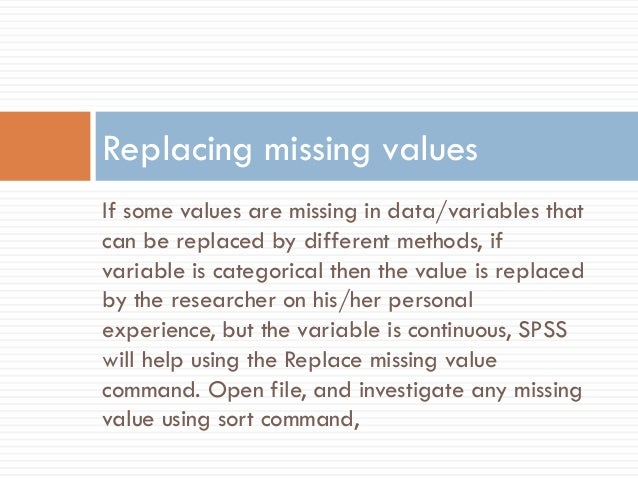 Replacing missing values

If some values are missing in data/variables that can be replaced by different methods, if variable is categorical then the value is replaced by the researcher on his/her personal experience, but the variable is continuous, SPSS will help using the Replace missing value command. Open file, and investigate any missing value using sort command,